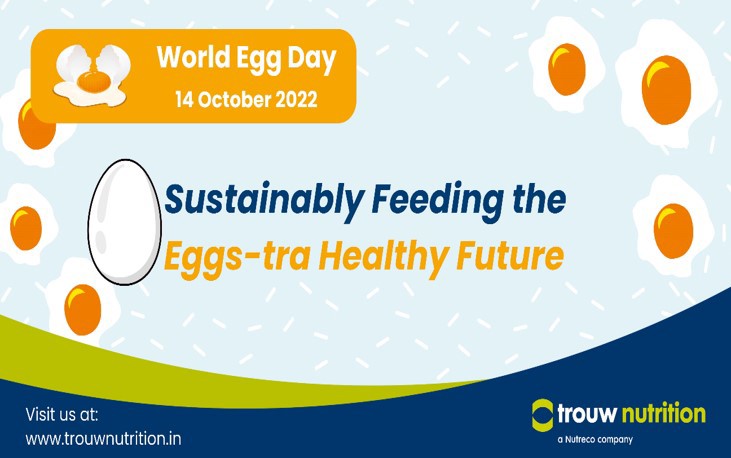 World Egg Day
14 October 2022

Sustainably Feeding the
Eggs-tra Healthy Future

Visit us at:
www.trouwnutrition.in

trouw nutrition
a Nutreco company